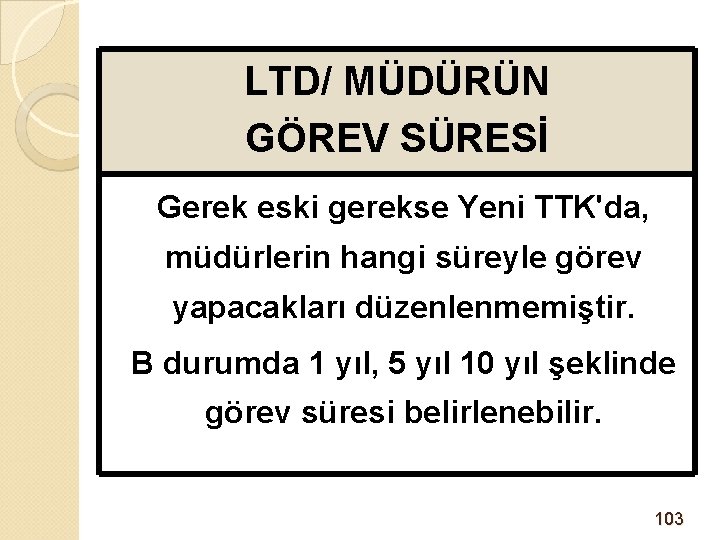 LTD/ MÜDÜRÜN GÖREV SÜRESİ

Gerek eski gerekse Yeni TTK'da, müdürlerin hangi süreyle görev yapacakları düzenlenmemiştir.

B durumda 1 yıl, 5 yıl 10 yıl şeklinde görev süresi belirlenebilir.

103